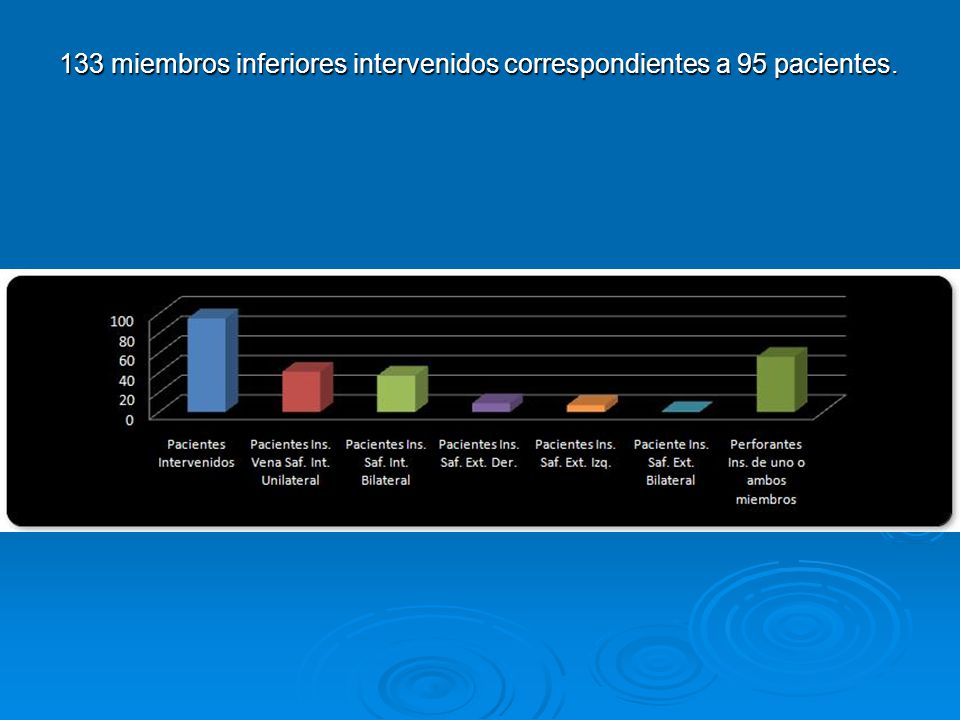 133 miembros inferiores intervenidos correspondientes a 95 pacientes.

100
80
60
40
20
0

Pacientes Intervenidos
Pacientes Ins. Vena Saf. Int. Unilateral
Pacientes Ins. Saf. Int. Bilateral
Pacientes Ins. Saf. Ext. Der.
Pacientes Ins. Saf. Ext. Izq.
Paciente Ins. Saf. Ext. Bilateral
Perforantes Ins. de uno o ambos miembros